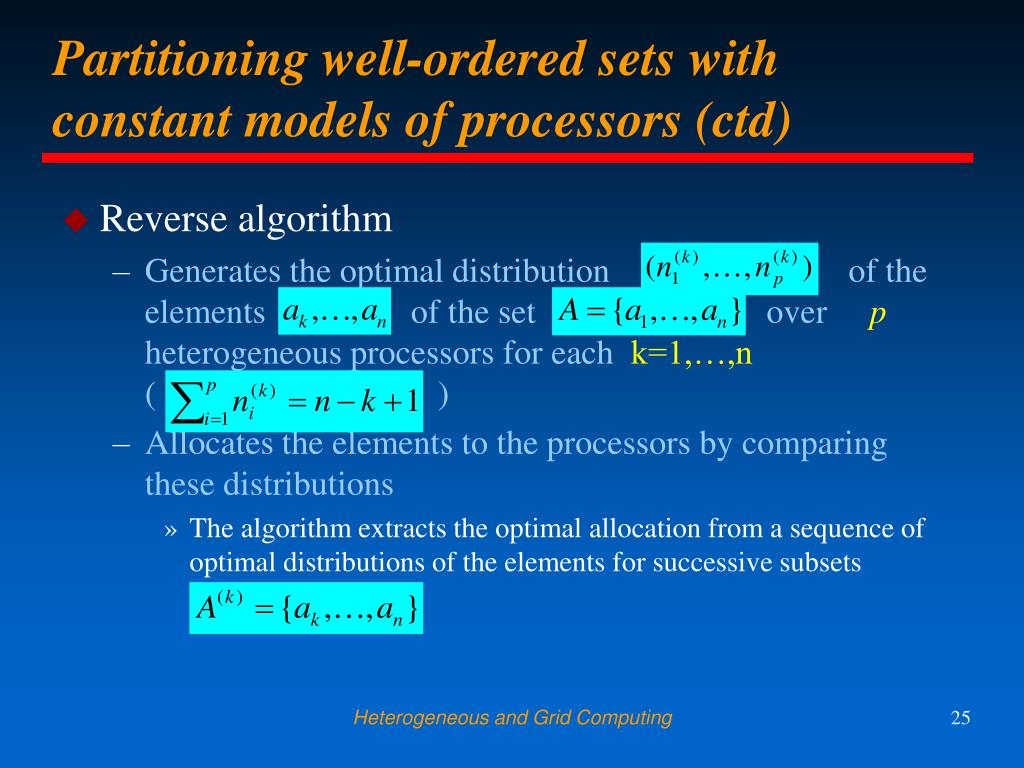 Partitioning well-ordered sets with constant models of processors (ctd)

Reverse algorithm

– Generates the optimal distribution $(n_1^{(k)},\ldots,n_p^{(k)})$ of the elements $a_k,\ldots,a_n$ of the set $A=\{a_1,\ldots,a_n\}$ over $p$ heterogeneous processors for each k=1,…,n ( $\sum_{i=1}^{p} n_i^{(k)} = n-k+1$ )

– Allocates the elements to the processors by comparing these distributions

» The algorithm extracts the optimal allocation from a sequence of optimal distributions of the elements for successive subsets $A^{(k)}=\{a_k,\ldots,a_n\}$

Heterogeneous and Grid Computing

25